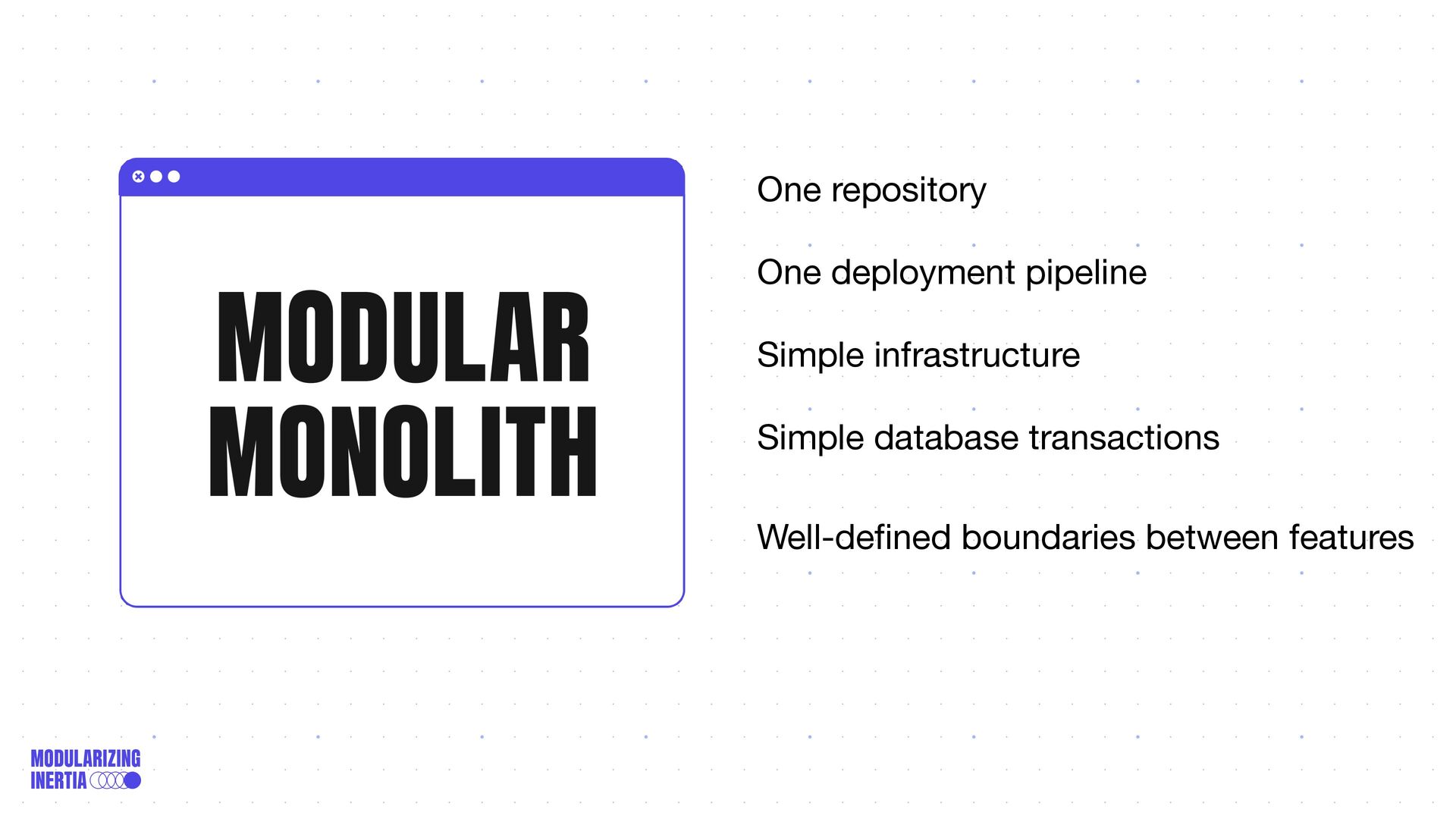 MODULAR MONOLITH

One repository

One deployment pipeline

Simple infrastructure

Simple database transactions

Well-defined boundaries between features

MODULARIZING INERTIA